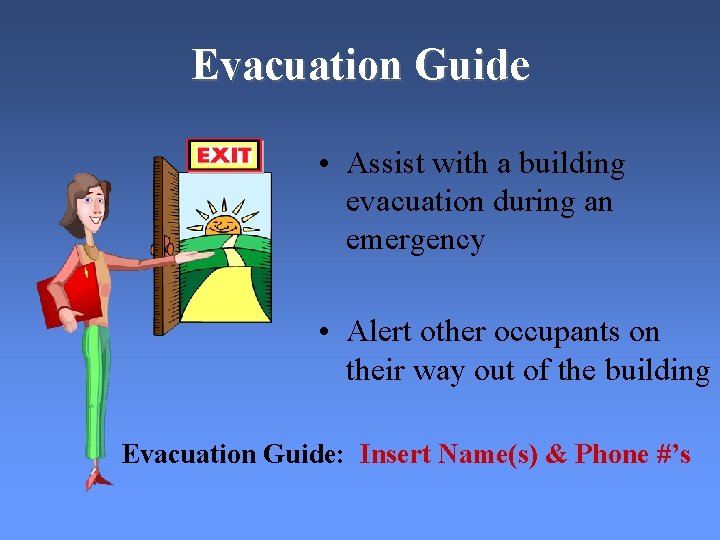 Evacuation Guide

EXIT

• Assist with a building evacuation during an emergency

• Alert other occupants on their way out of the building

Evacuation Guide: Insert Name(s) & Phone #'s